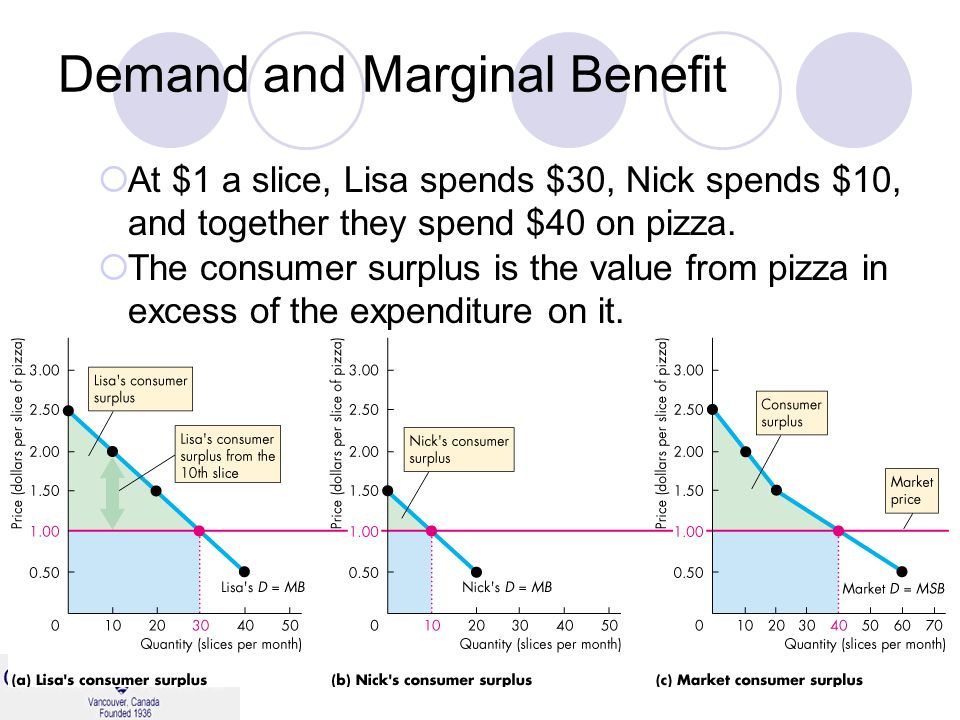 Demand and Marginal Benefit

At \$1 a slice, Lisa spends \$30, Nick spends \$10, and together they spend \$40 on pizza.

The consumer surplus is the value from pizza in excess of the expenditure on it.

Price (dollars per slice of pizza)
3.00
2.50
2.00
1.50
1.00
0.50
Lisa's consumer surplus
Lisa's consumer surplus from the 10th slice
Lisa's $D = MB$
0 10 20 30 40 50
Quantity (slices per month)
(a) Lisa's consumer surplus

Price (dollars per slice of pizza)
3.00
2.50
2.00
1.50
1.00
0.50
Nick's consumer surplus
Nick's $D = MB$
0 10 20 30 40 50
Quantity (slices per month)
(b) Nick's consumer surplus

Price (dollars per slice of pizza)
3.00
2.50
2.00
1.50
1.00
0.50
Consumer surplus
Market price
Market $D = MSB$
0 10 20 30 40 50 60 70
Quantity (slices per month)
(c) Market consumer surplus

Vancouver, Canada
Founded 1936